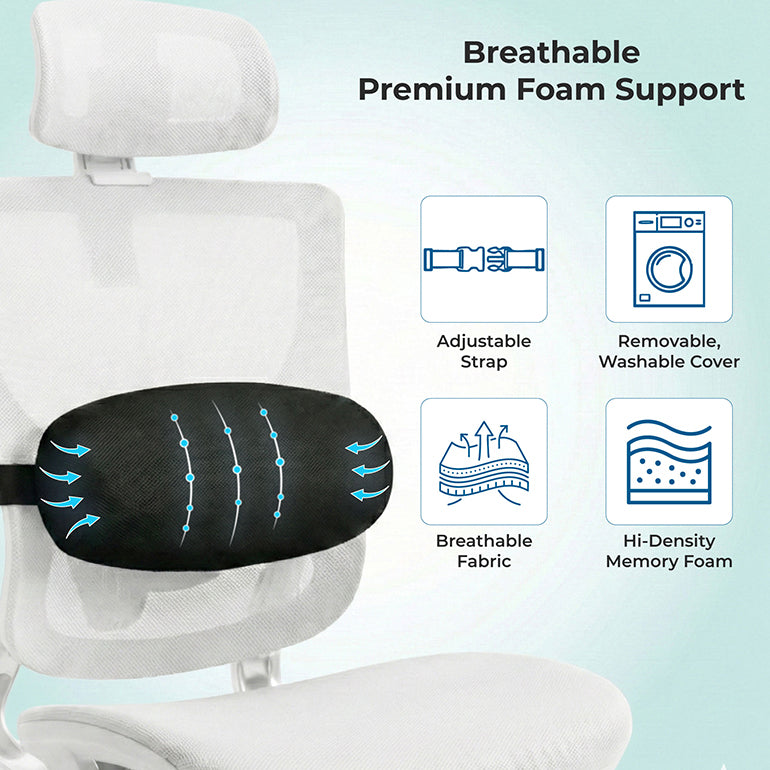 Breathable
Premium Foam Support

Adjustable Strap

Removable, Washable Cover

Breathable Fabric

Hi-Density Memory Foam